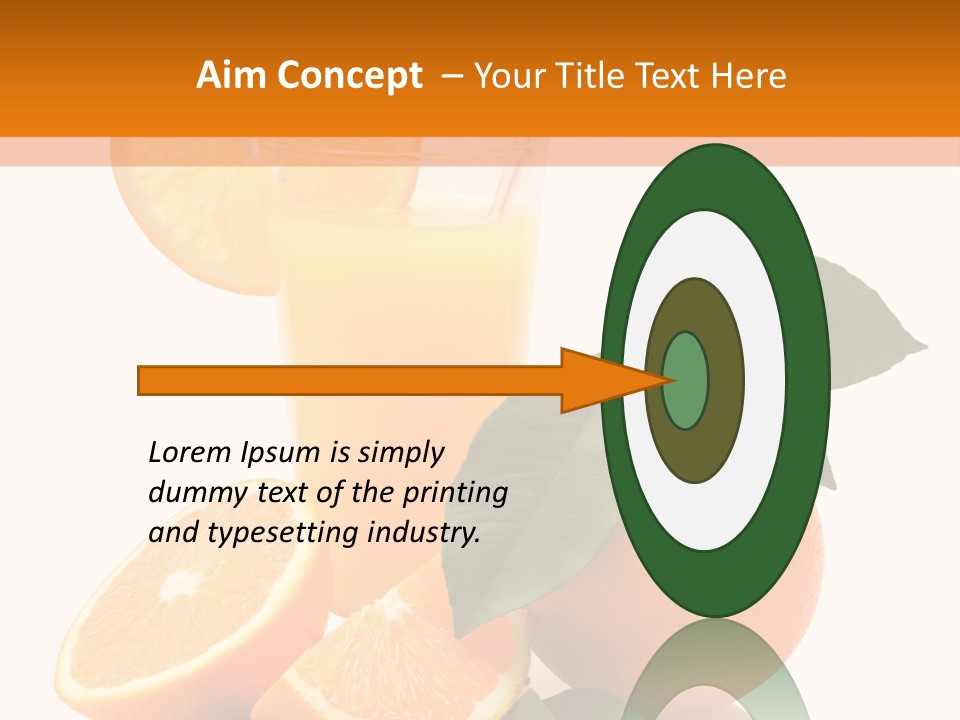 Aim Concept – Your Title Text Here

Lorem Ipsum is simply dummy text of the printing and typesetting industry.